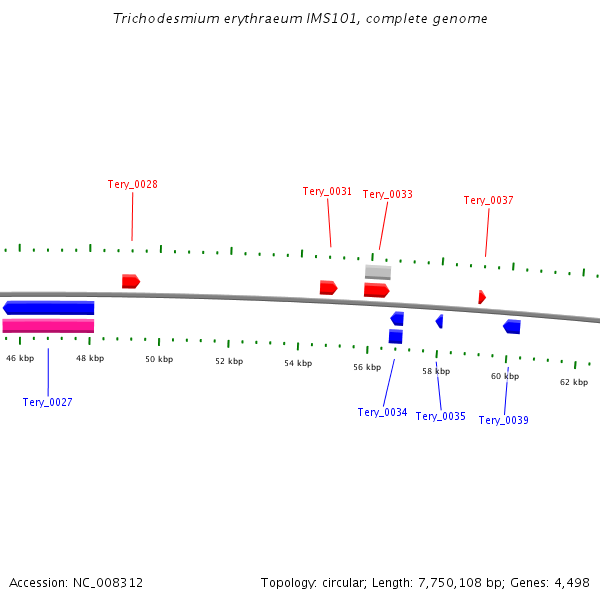 Trichodesmium erythraeum IMS101, complete genome

Tery_0028

Tery_0031

Tery_0033

Tery_0037

46 kbp

48 kbp

50 kbp

52 kbp

54 kbp

56 kbp

58 kbp

60 kbp

62 kbp

Tery_0027

Tery_0034

Tery_0035

Tery_0039

Accession: NC_008312

Topology: circular; Length: 7,750,108 bp; Genes: 4,498